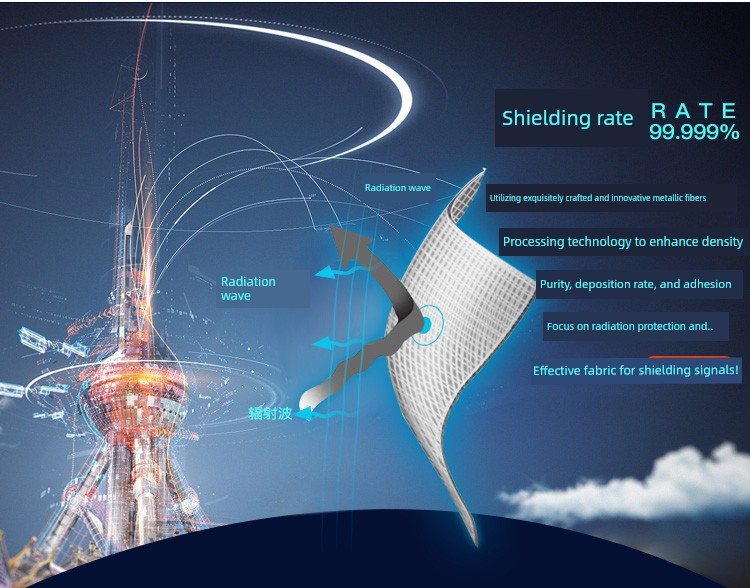 Shielding rate RATE 99.999%

Radiation wave

Utilizing exquisitely crafted and innovative metallic fibers

Processing technology to enhance density

Radiation wave

Purity, deposition rate, and adhesion

Focus on radiation protection and..

Effective fabric for shielding signals!

辐射波